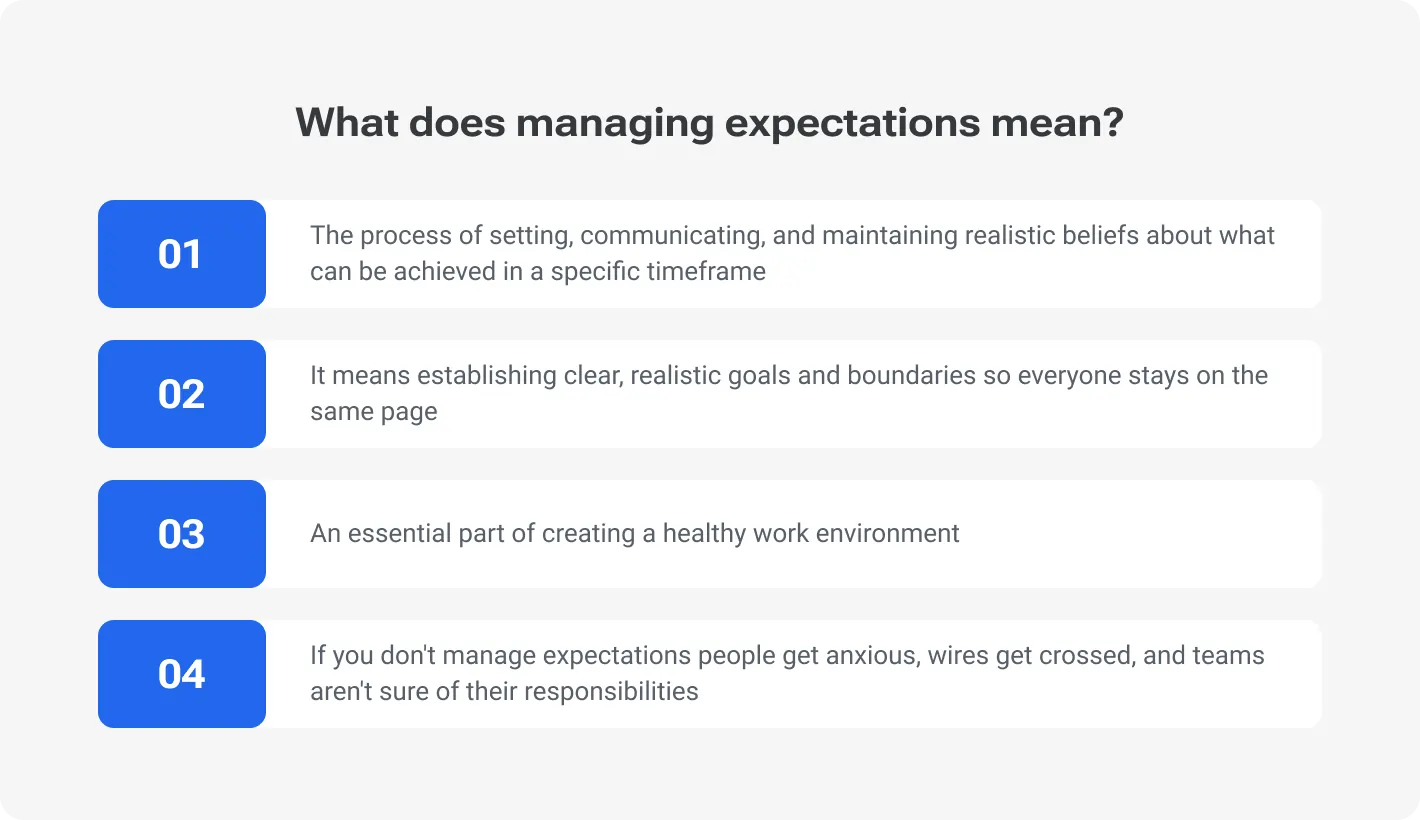 What does managing expectations mean?

01

The process of setting, communicating, and maintaining realistic beliefs about what can be achieved in a specific timeframe

02

It means establishing clear, realistic goals and boundaries so everyone stays on the same page

03

An essential part of creating a healthy work environment

04

If you don't manage expectations people get anxious, wires get crossed, and teams aren't sure of their responsibilities